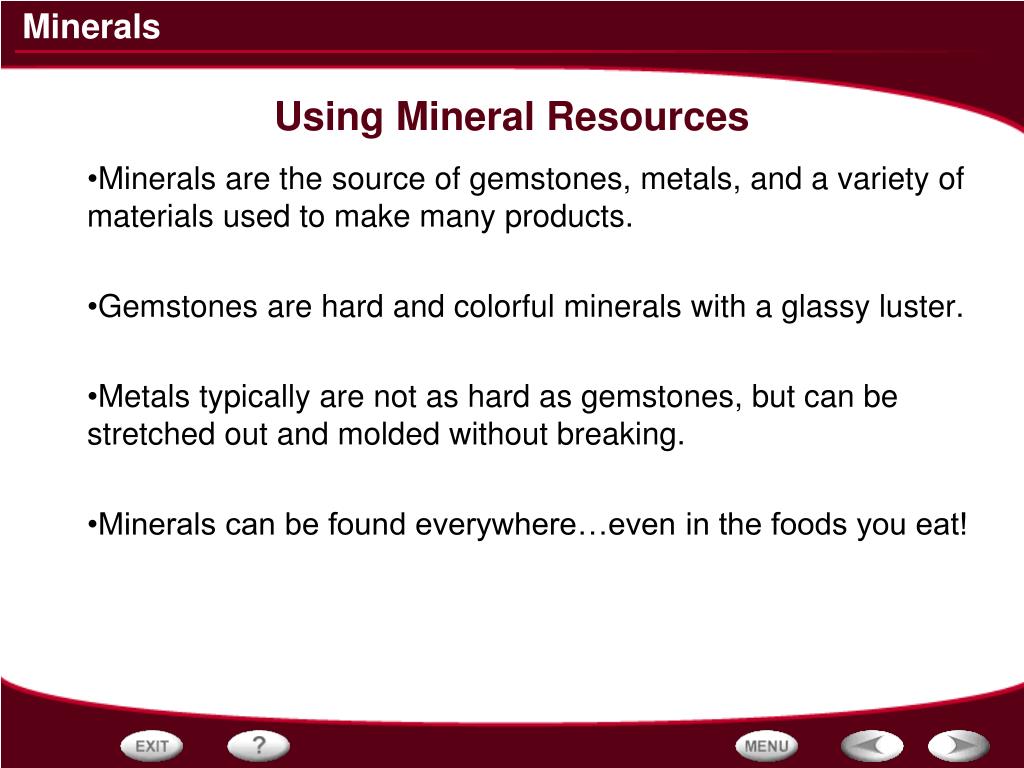 Minerals

Using Mineral Resources

•Minerals are the source of gemstones, metals, and a variety of materials used to make many products.

•Gemstones are hard and colorful minerals with a glassy luster.

•Metals typically are not as hard as gemstones, but can be stretched out and molded without breaking.

•Minerals can be found everywhere…even in the foods you eat!

EXIT ? MENU